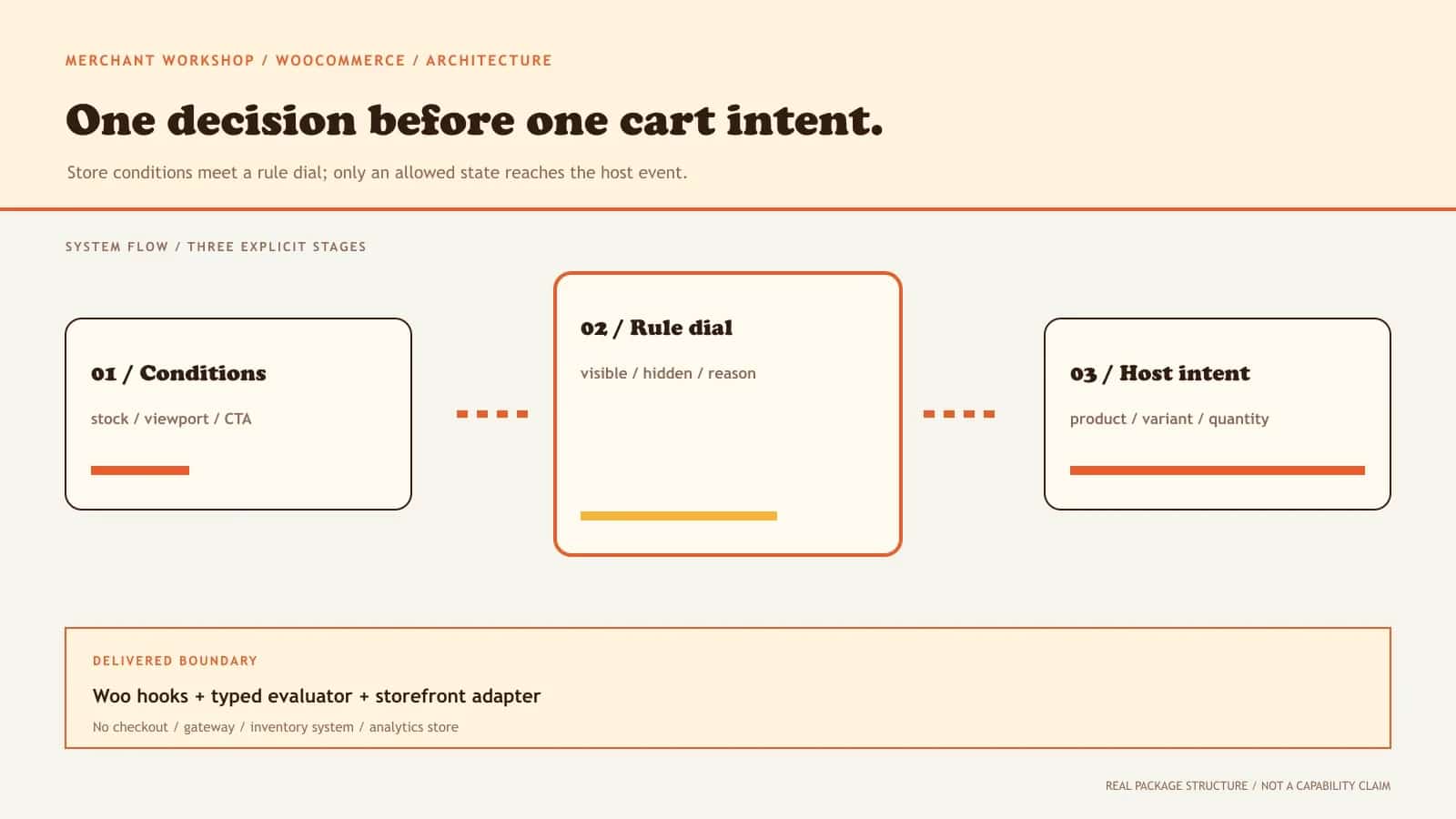 MERCHANT WORKSHOP / WOOCOMMERCE / ARCHITECTURE

One decision before one cart intent.

Store conditions meet a rule dial; only an allowed state reaches the host event.

SYSTEM FLOW / THREE EXPLICIT STAGES

01 / Conditions

stock / viewport / CTA

02 / Rule dial

visible / hidden / reason

03 / Host intent

product / variant / quantity

DELIVERED BOUNDARY

Woo hooks + typed evaluator + storefront adapter

No checkout / gateway / inventory system / analytics store

REAL PACKAGE STRUCTURE / NOT A CAPABILITY CLAIM